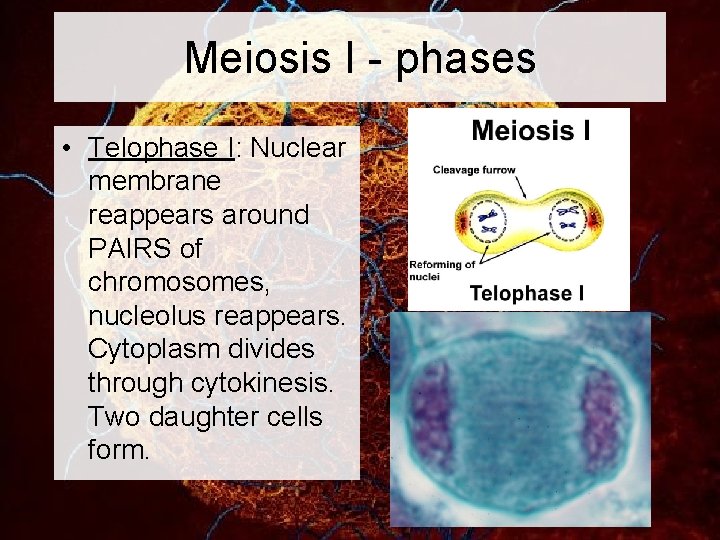 Meiosis I - phases

• Telophase I: Nuclear membrane reappears around PAIRS of chromosomes, nucleolus reappears. Cytoplasm divides through cytokinesis. Two daughter cells form.

Meiosis I

Cleavage furrow

Reforming of nuclei

Telophase I